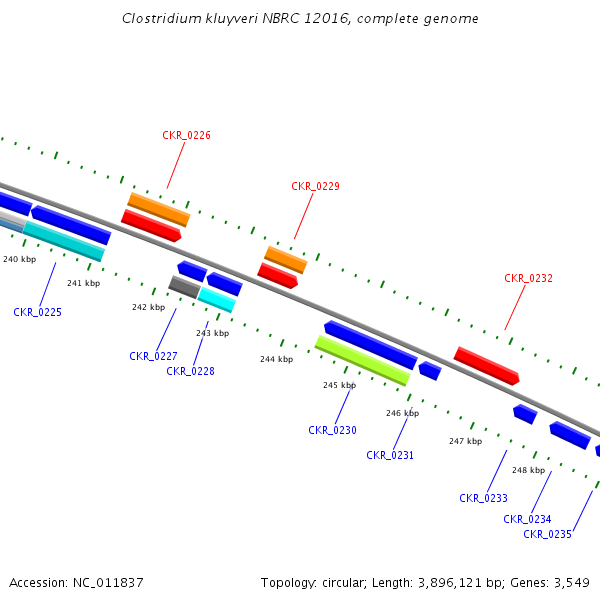 Clostridium kluyveri NBRC 12016, complete genome

CKR_0226

CKR_0229

CKR_0232

240 kbp

241 kbp

CKR_0225

242 kbp

243 kbp

CKR_0227

CKR_0228

244 kbp

245 kbp

246 kbp

CKR_0230

CKR_0231

247 kbp

248 kbp

CKR_0233

CKR_0234

CKR_0235

Accession: NC_011837

Topology: circular; Length: 3,896,121 bp; Genes: 3,549